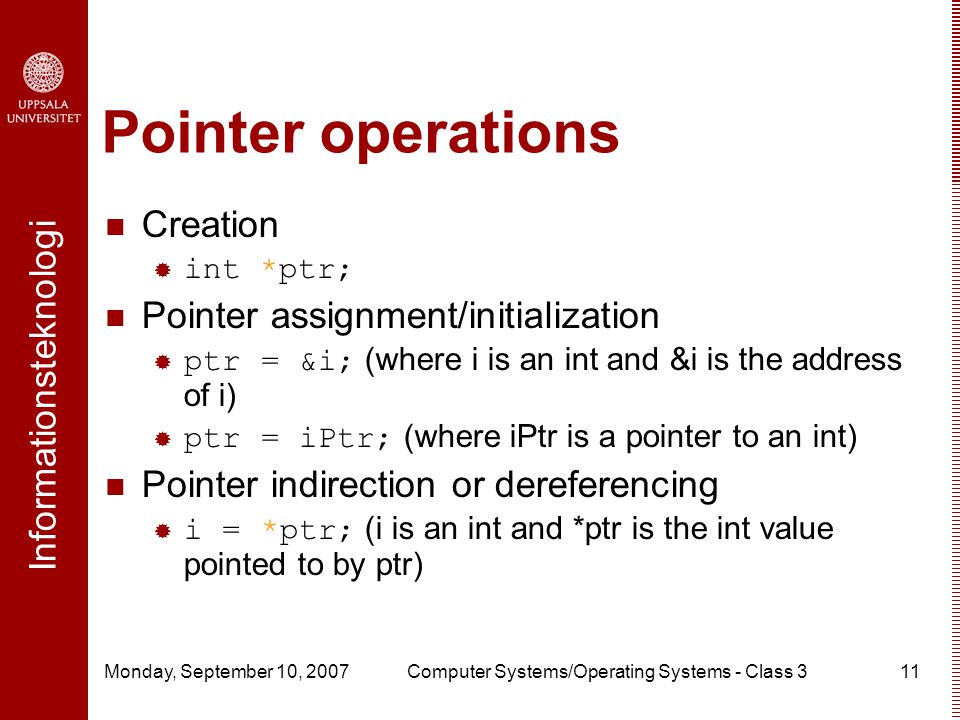 UPPSALA UNIVERSITET

Informationsteknologi

Pointer operations

Creation

int *ptr;

Pointer assignment/initialization

ptr = &i; (where i is an int and &i is the address of i)

ptr = iPtr; (where iPtr is a pointer to an int)

Pointer indirection or dereferencing

i = *ptr; (i is an int and *ptr is the int value pointed to by ptr)

Monday, September 10, 2007 Computer Systems/Operating Systems - Class 3 11